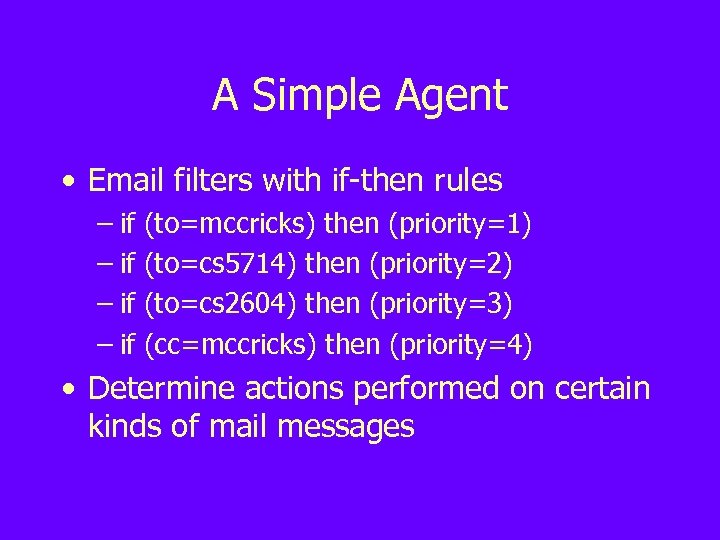 A Simple Agent

• Email filters with if-then rules
– if (to=mccricks) then (priority=1)
– if (to=cs5714) then (priority=2)
– if (to=cs2604) then (priority=3)
– if (cc=mccricks) then (priority=4)
• Determine actions performed on certain kinds of mail messages